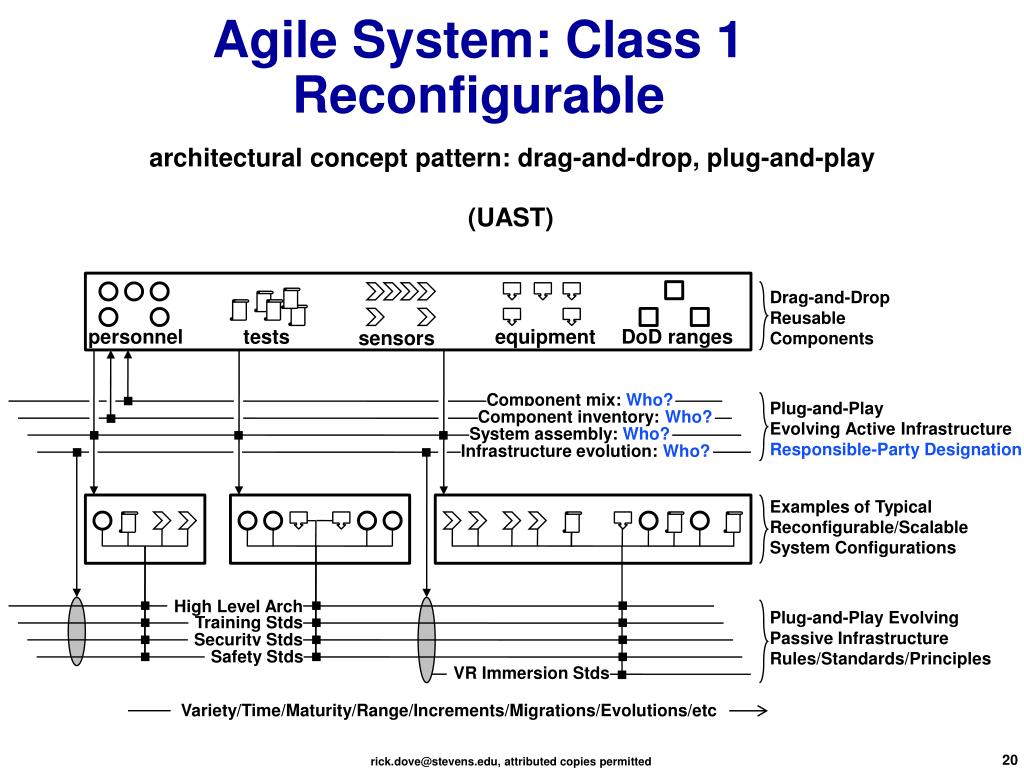 Agile System: Class 1 Reconfigurable

architectural concept pattern: drag-and-drop, plug-and-play

(UAST)

personnel
tests
sensors
equipment
DoD ranges

Drag-and-Drop
Reusable
Components

Component mix: Who?
Component inventory: Who?
System assembly: Who?
Infrastructure evolution: Who?

Plug-and-Play
Evolving Active Infrastructure
Responsible-Party Designation

Examples of Typical
Reconfigurable/Scalable
System Configurations

High Level Arch
Training Stds
Security Stds
Safety Stds
VR Immersion Stds

Plug-and-Play Evolving
Passive Infrastructure
Rules/Standards/Principles

Variety/Time/Maturity/Range/Increments/Migrations/Evolutions/etc

rick.dove@stevens.edu, attributed copies permitted

20